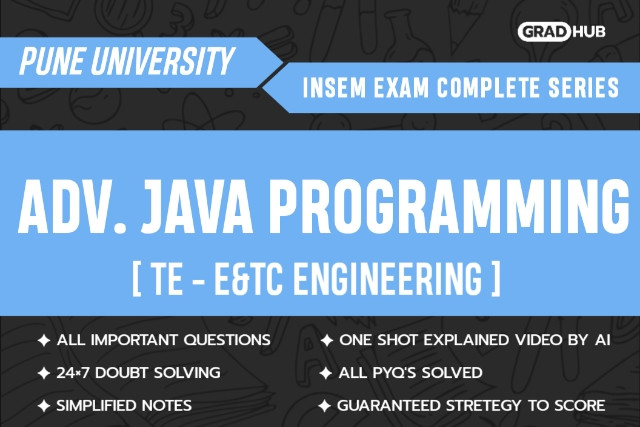 GRAD HUB

PUNE UNIVERSITY

INSEM EXAM COMPLETE SERIES

ADV. JAVA PROGRAMMING

[ TE - E&TC ENGINEERING ]

✦ ALL IMPORTANT QUESTIONS
✦ 24×7 DOUBT SOLVING
✦ SIMPLIFIED NOTES

✦ ONE SHOT EXPLAINED VIDEO BY AI
✦ ALL PYQ'S SOLVED
✦ GUARANTEED STRETEGY TO SCORE